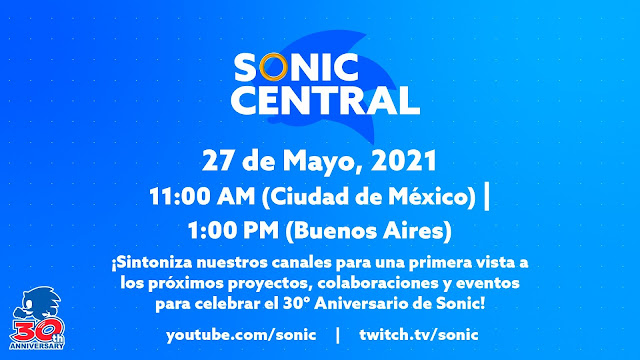 SONIC CENTRAL

27 de Mayo, 2021

11:00 AM (Ciudad de México) |

1:00 PM (Buenos Aires)

¡Sintoniza nuestros canales para una primera vista a los próximos proyectos, colaboraciones y eventos para celebrar el 30° Aniversario de Sonic!

youtube.com/sonic | twitch.tv/sonic

30th ANNIVERSARY